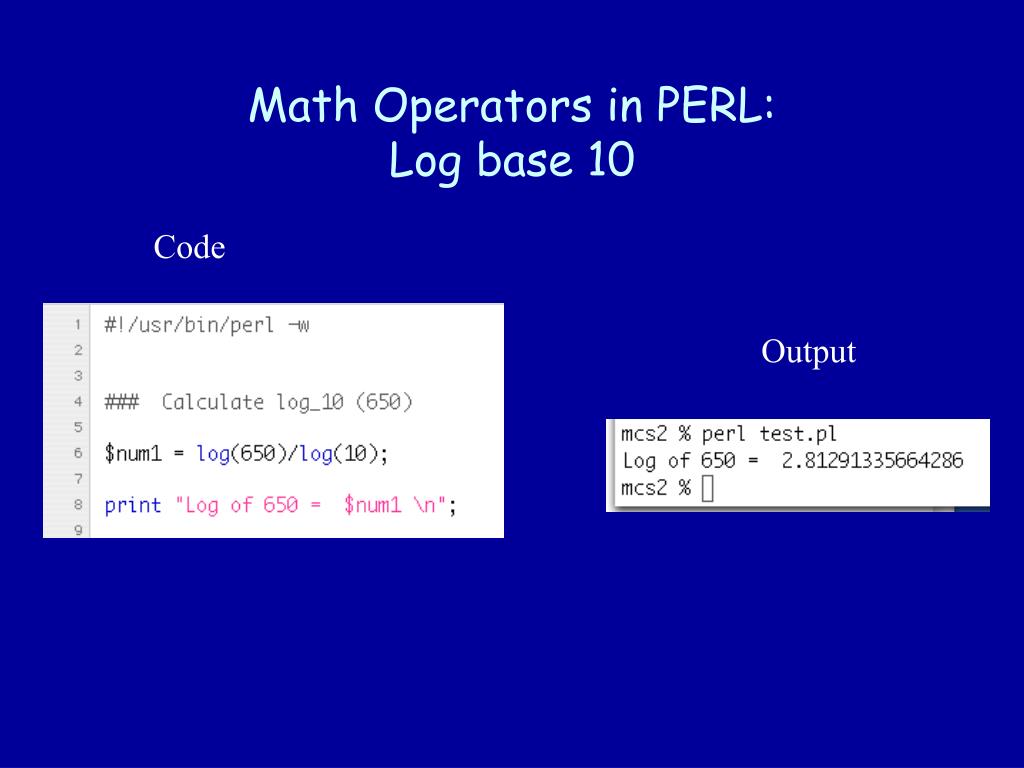 Math Operators in PERL:
Log base 10

Code

1 #!/usr/bin/perl -w
2
3
4 ### Calculate log_10 (650)
5
6 $num1 = log(650)/log(10);
7
8 print "Log of 650 = $num1 \n";
9

Output

mcs2 % perl test.pl
Log of 650 = 2.81291335664286
mcs2 %